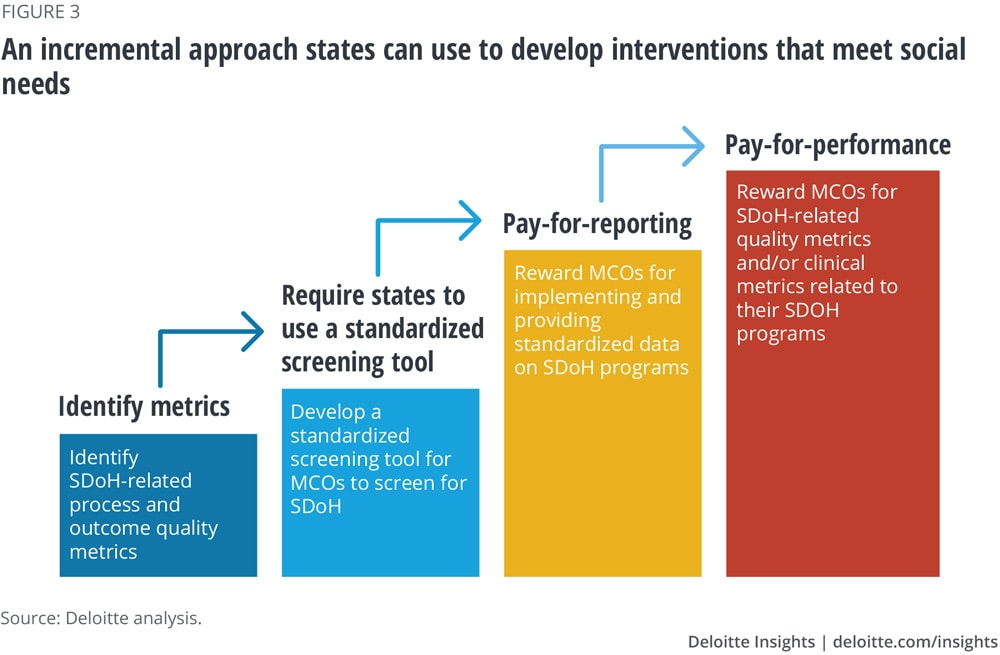 FIGURE 3

An incremental approach states can use to develop interventions that meet social needs

Identify metrics

Identify SDoH-related process and outcome quality metrics

Require states to use a standardized screening tool

Develop a standardized screening tool for MCOs to screen for SDoH

Pay-for-reporting

Reward MCOs for implementing and providing standardized data on SDoH programs

Pay-for-performance

Reward MCOs for SDoH-related quality metrics and/or clinical metrics related to their SDOH programs

Source: Deloitte analysis.

Deloitte Insights | deloitte.com/insights